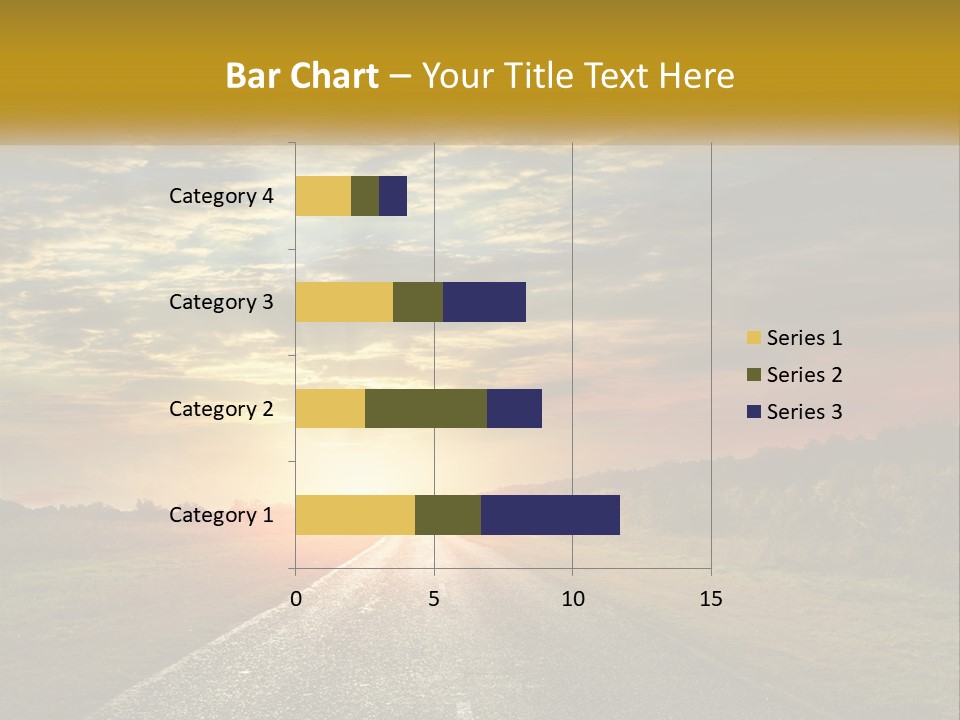 Bar Chart – Your Title Text Here

Category 4
Category 3
Category 2
Category 1

0
5
10
15

Series 1
Series 2
Series 3